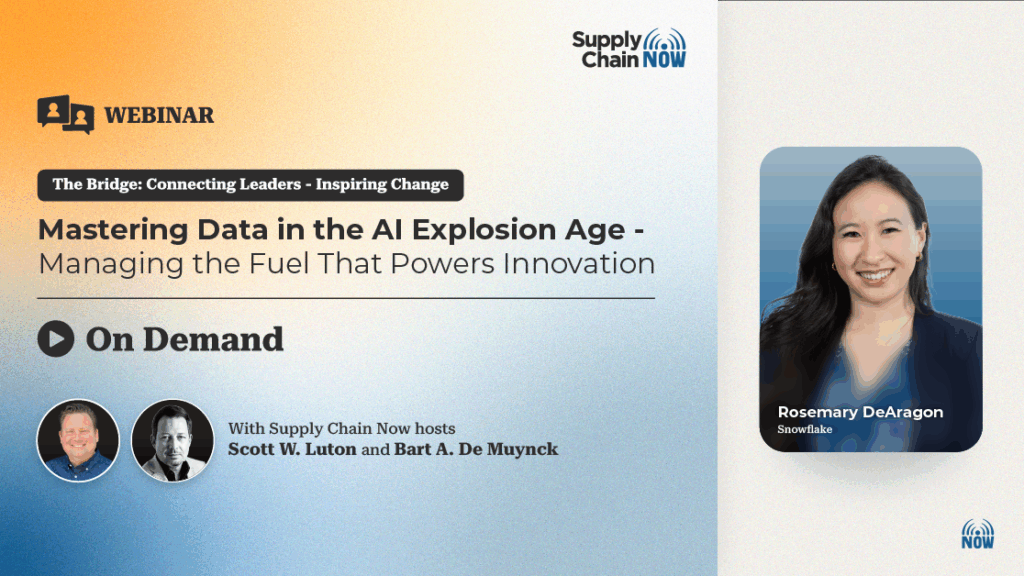 Supply Chain NOW

WEBINAR

The Bridge: Connecting Leaders - Inspiring Change

Mastering Data in the AI Explosion Age - Managing the Fuel That Powers Innovation

On Demand

With Supply Chain Now hosts
Scott W. Luton and Bart A. De Muynck

Rosemary DeAragon
Snowflake

NOW